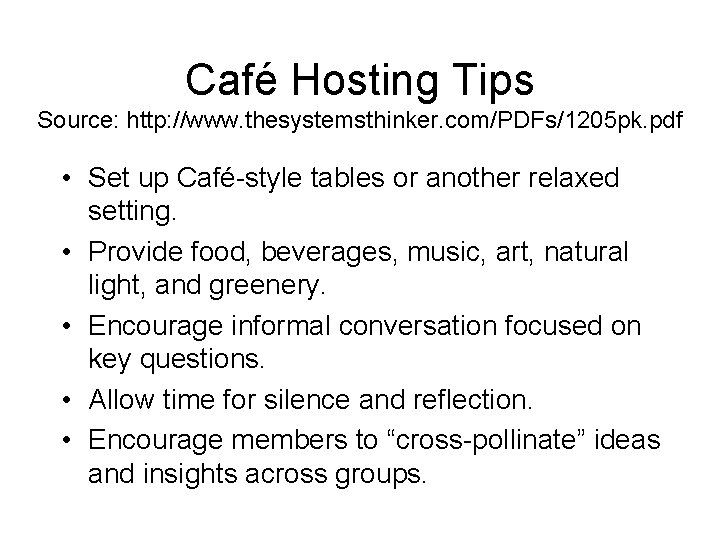 Café Hosting Tips
Source: http://www.thesystemsthinker.com/PDFs/1205pk.pdf

• Set up Café-style tables or another relaxed setting.
• Provide food, beverages, music, art, natural light, and greenery.
• Encourage informal conversation focused on key questions.
• Allow time for silence and reflection.
• Encourage members to “cross-pollinate” ideas and insights across groups.